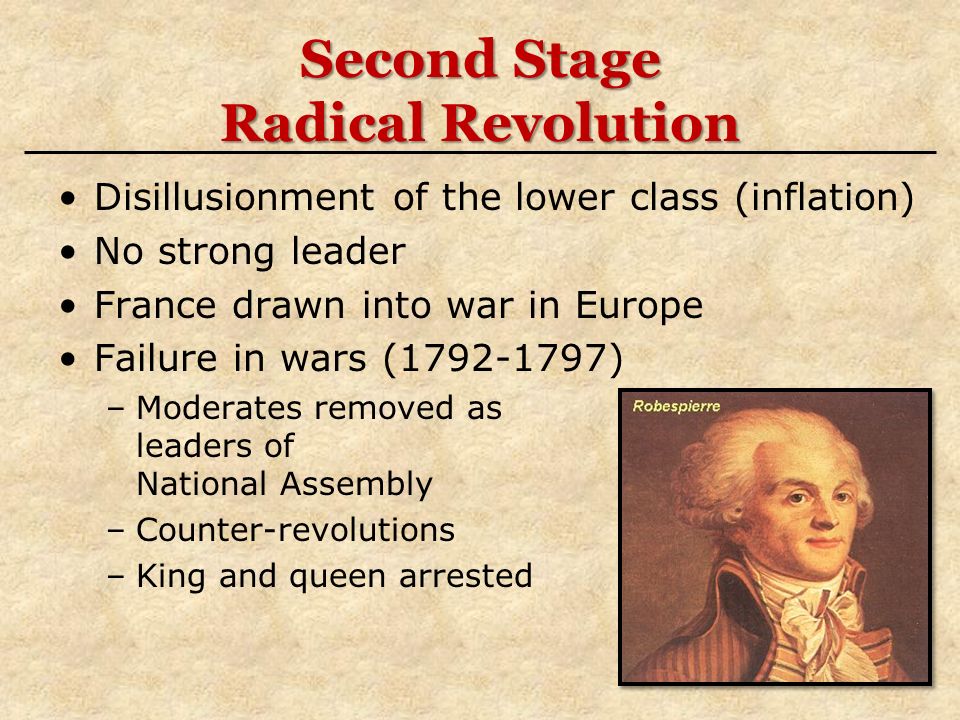 Second Stage
Radical Revolution

• Disillusionment of the lower class (inflation)
• No strong leader
• France drawn into war in Europe
• Failure in wars (1792-1797)
– Moderates removed as leaders of National Assembly
– Counter-revolutions
– King and queen arrested

Robespierre